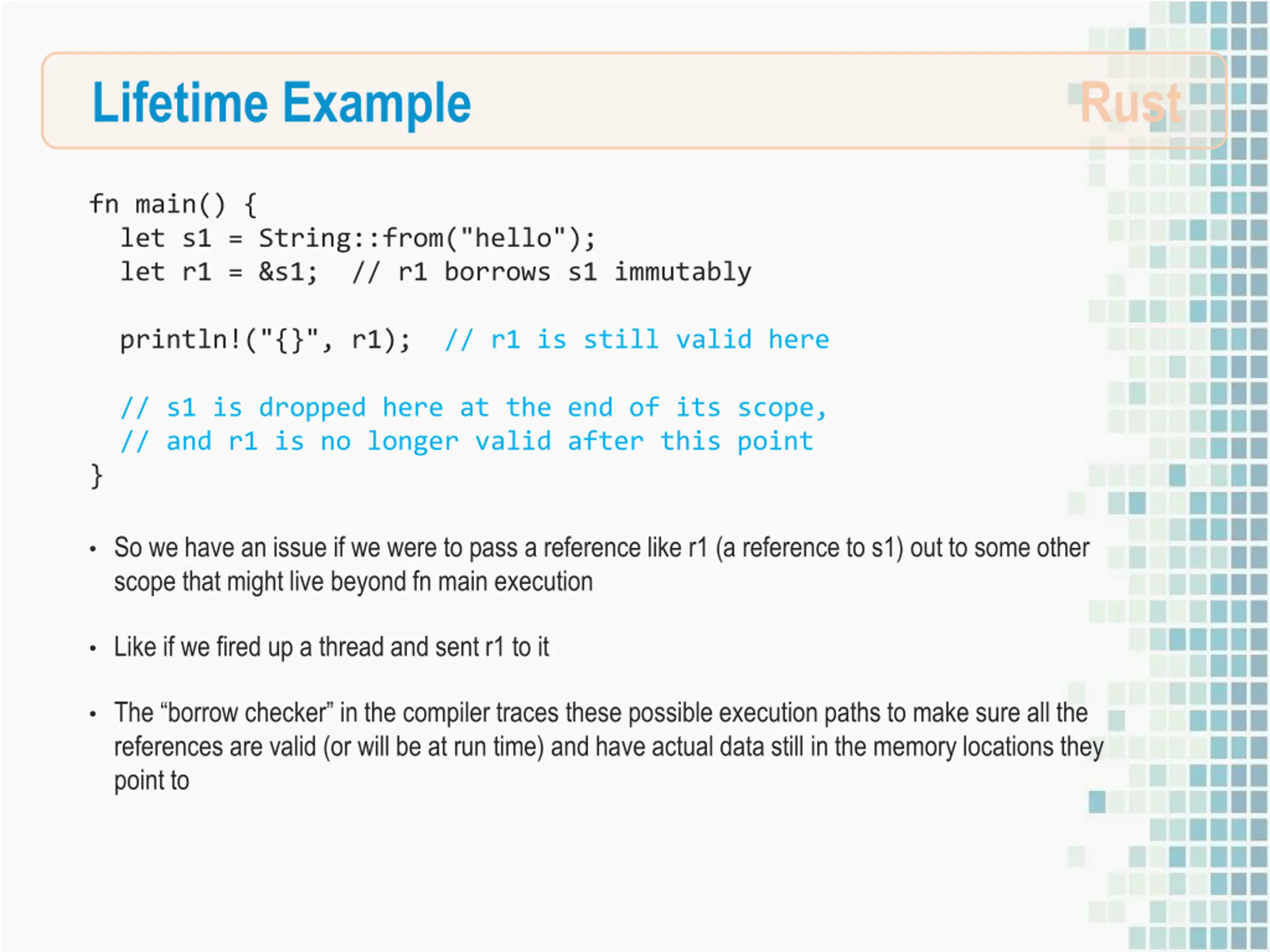 Lifetime Example

Rust

fn main() {
  let s1 = String::from("hello");
  let r1 = &s1;  // r1 borrows s1 immutably

  println!("{}", r1);  // r1 is still valid here

  // s1 is dropped here at the end of its scope,
  // and r1 is no longer valid after this point
}

• So we have an issue if we were to pass a reference like r1 (a reference to s1) out to some other scope that might live beyond fn main execution

• Like if we fired up a thread and sent r1 to it

• The “borrow checker” in the compiler traces these possible execution paths to make sure all the references are valid (or will be at run time) and have actual data still in the memory locations they point to